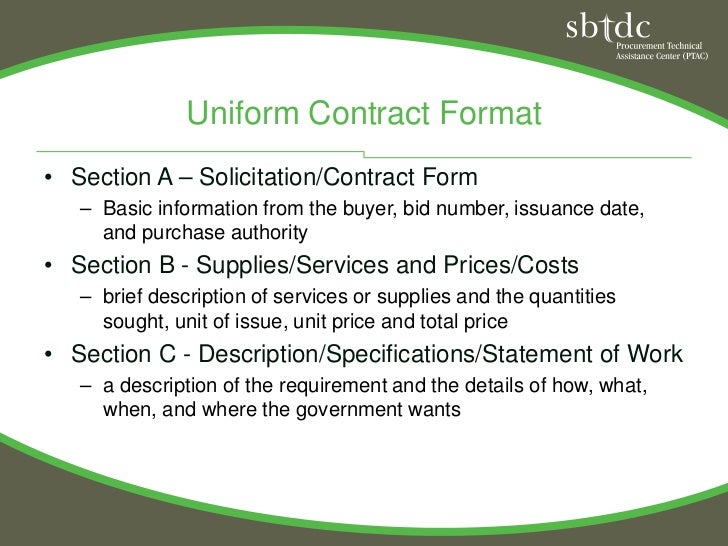 sbtdc
Procurement Technical Assistance Center (PTAC)

Uniform Contract Format

• Section A – Solicitation/Contract Form
– Basic information from the buyer, bid number, issuance date, and purchase authority
• Section B - Supplies/Services and Prices/Costs
– brief description of services or supplies and the quantities sought, unit of issue, unit price and total price
• Section C - Description/Specifications/Statement of Work
– a description of the requirement and the details of how, what, when, and where the government wants